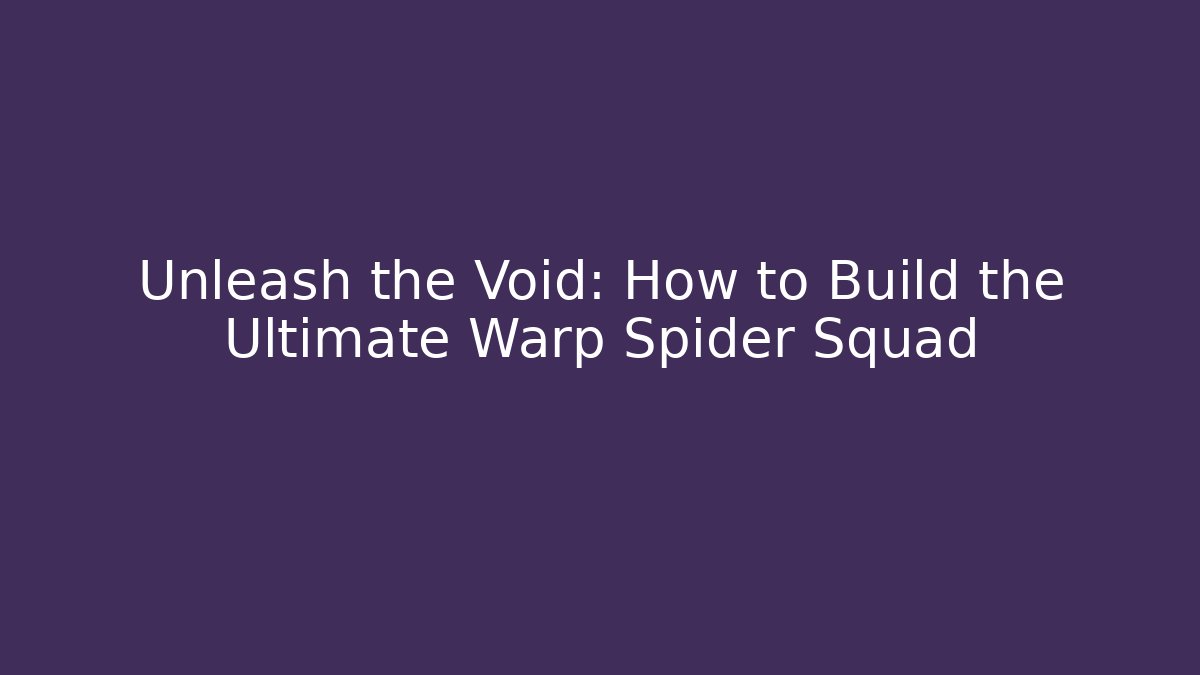 Unleash the Void: How to Build the Ultimate Warp Spider Squad